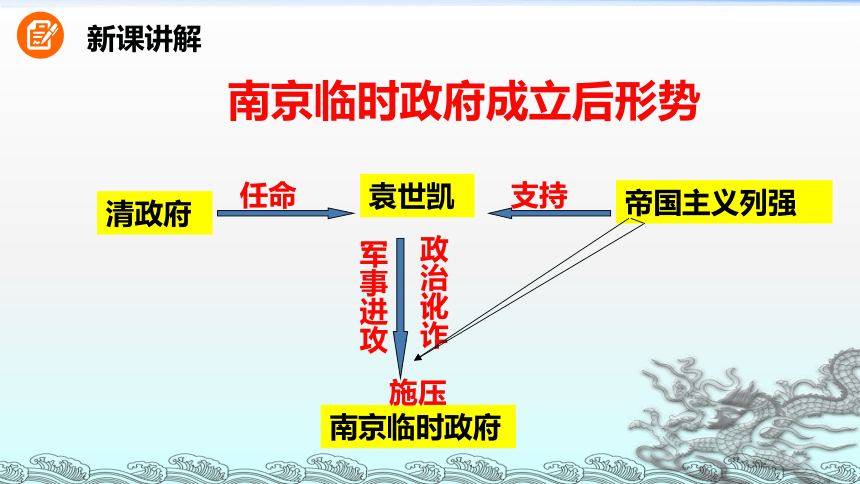 新课讲解

南京临时政府成立后形势

清政府

任命

袁世凯

支持

帝国主义列强

军事进攻

政治讹诈

施压

南京临时政府